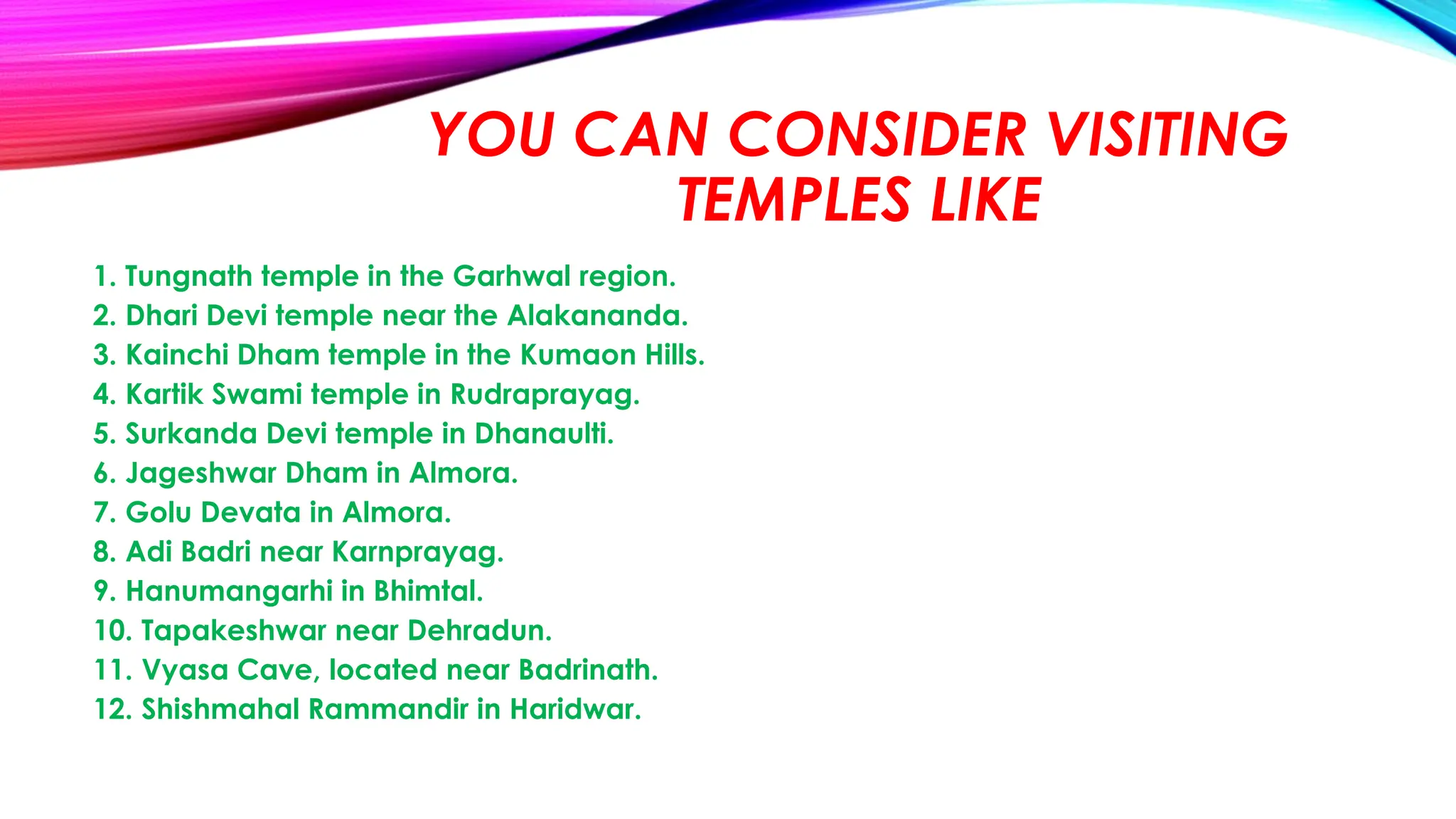 YOU CAN CONSIDER VISITING TEMPLES LIKE

1. Tungnath temple in the Garhwal region.
2. Dhari Devi temple near the Alakananda.
3. Kainchi Dham temple in the Kumaon Hills.
4. Kartik Swami temple in Rudraprayag.
5. Surkanda Devi temple in Dhanaulti.
6. Jageshwar Dham in Almora.
7. Golu Devata in Almora.
8. Adi Badri near Karnprayag.
9. Hanumangarhi in Bhimtal.
10. Tapakeshwar near Dehradun.
11. Vyasa Cave, located near Badrinath.
12. Shishmahal Rammandir in Haridwar.